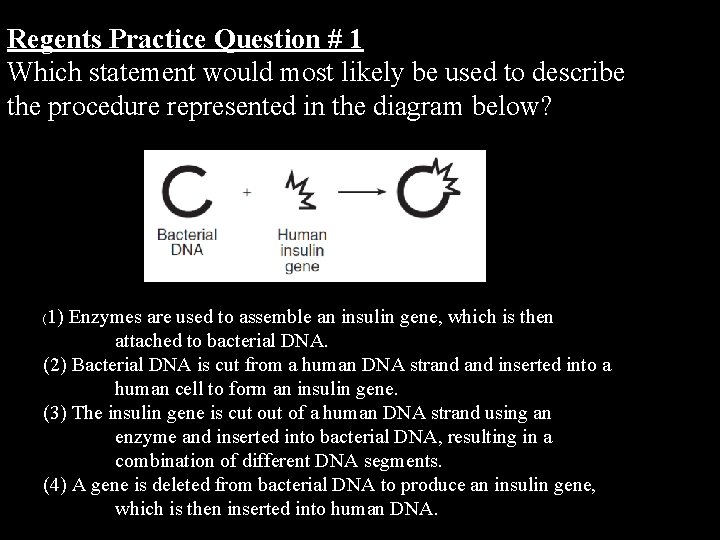 Regents Practice Question # 1
Which statement would most likely be used to describe the procedure represented in the diagram below?

+

Bacterial DNA

Human insulin gene

(1) Enzymes are used to assemble an insulin gene, which is then attached to bacterial DNA.
(2) Bacterial DNA is cut from a human DNA strand and inserted into a human cell to form an insulin gene.
(3) The insulin gene is cut out of a human DNA strand using an enzyme and inserted into bacterial DNA, resulting in a combination of different DNA segments.
(4) A gene is deleted from bacterial DNA to produce an insulin gene, which is then inserted into human DNA.